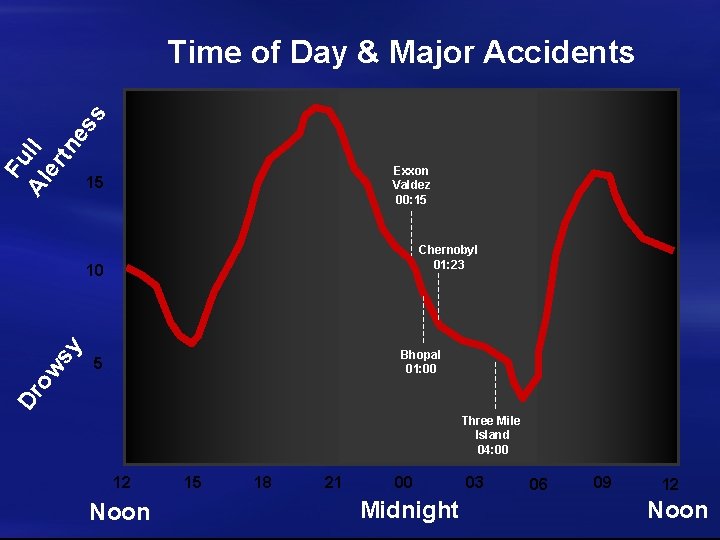 Time of Day & Major Accidents

Full Alertness

Drowsy

15

10

5

Exxon Valdez 00:15

Chernobyl 01:23

Bhopal 01:00

Three Mile Island 04:00

12 15 18 21 00 03 06 09 12

Noon

Midnight

Noon